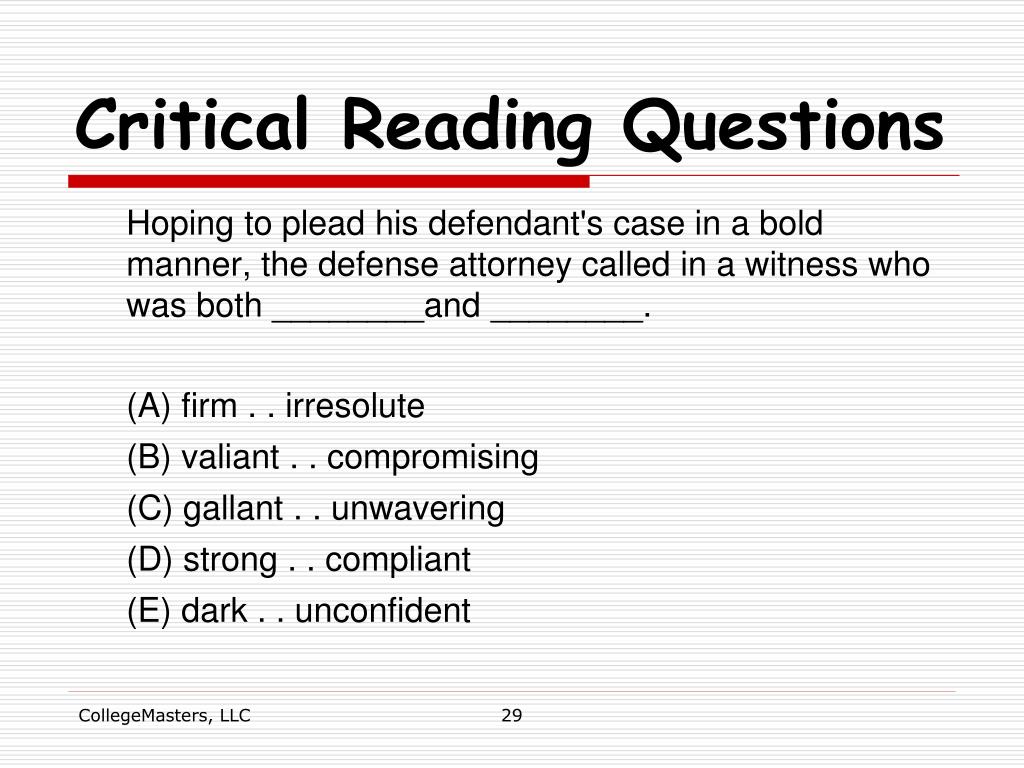 Critical Reading Questions

Hoping to plead his defendant's case in a bold manner, the defense attorney called in a witness who was both ________and ________.

(A) firm . . irresolute
(B) valiant . . compromising
(C) gallant . . unwavering
(D) strong . . compliant
(E) dark . . unconfident

CollegeMasters, LLC

29